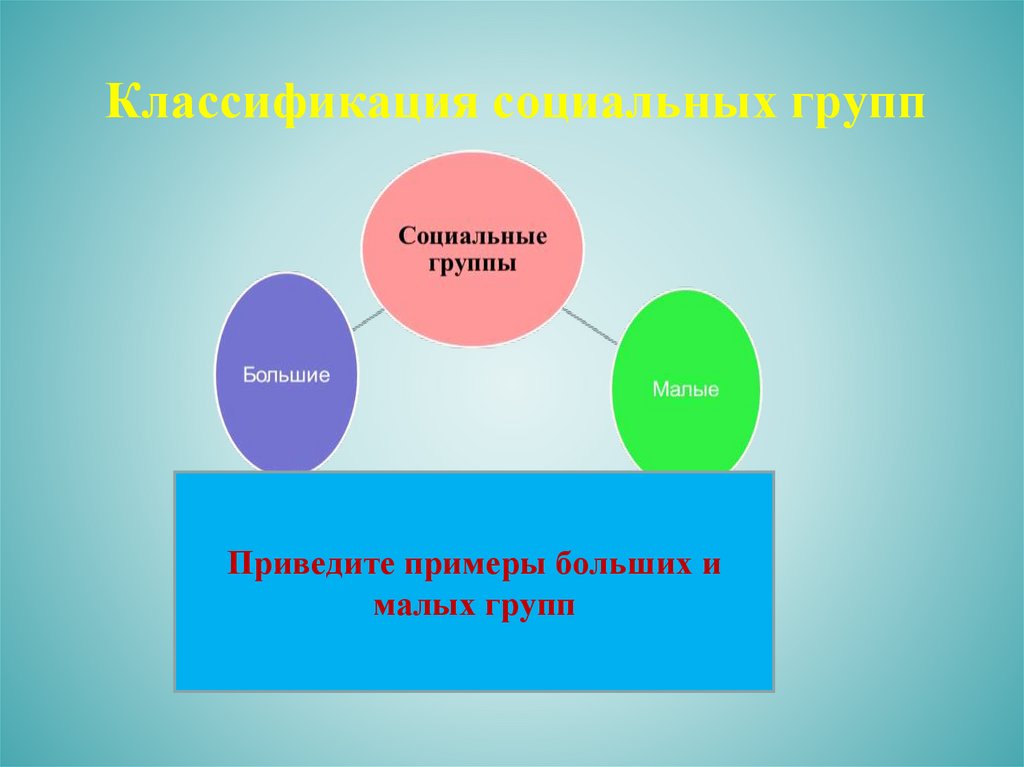 Классификация социальных групп

Социальные группы

Большие

Малые

Приведите примеры больших и малых групп